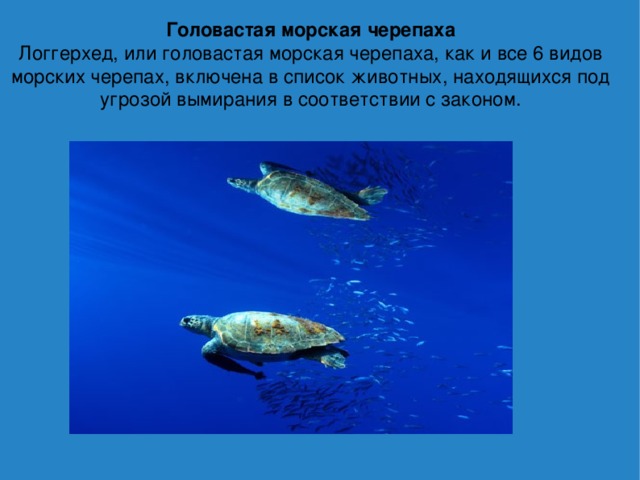 Головастая морская черепаха

Логгерхед, или головастая морская черепаха, как и все 6 видов морских черепах, включена в список животных, находящихся под угрозой вымирания в соответствии с законом.